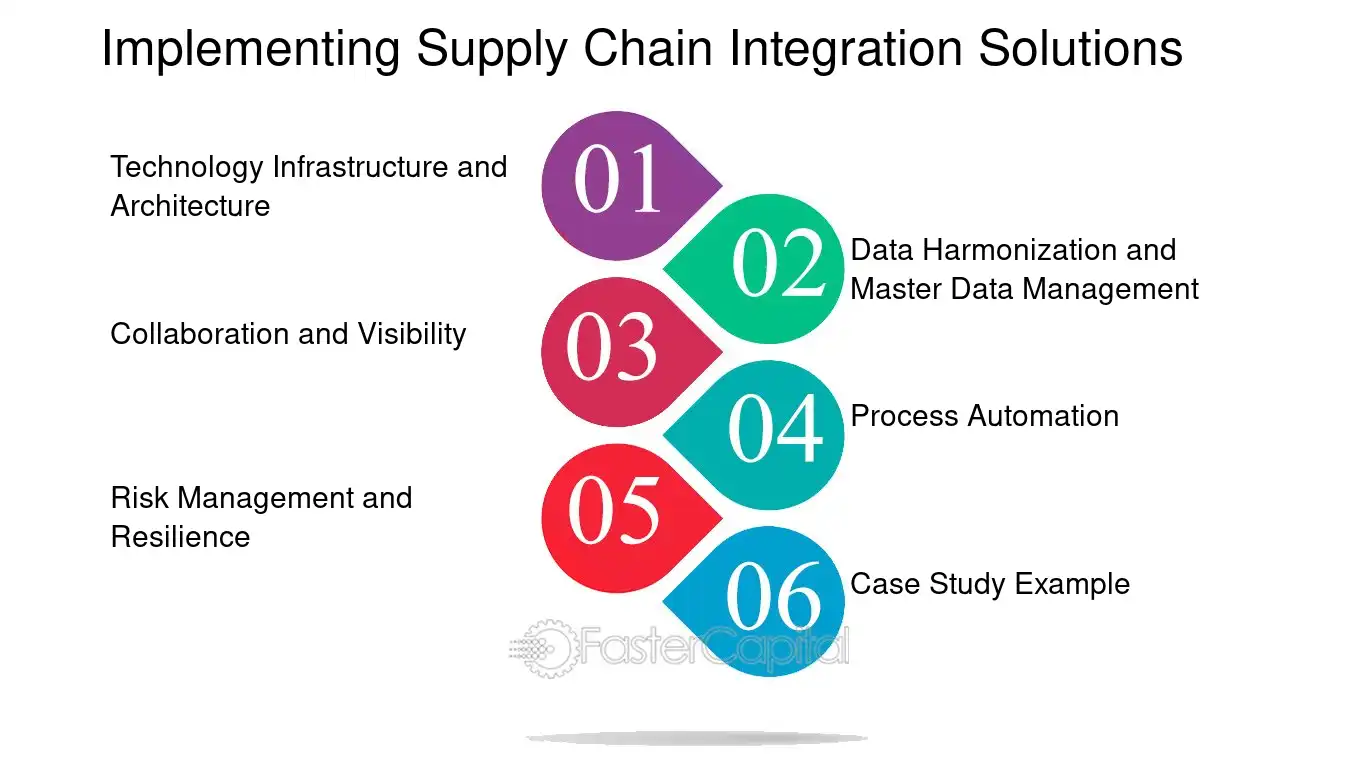 Implementing Supply Chain Integration Solutions

Technology Infrastructure and Architecture

01

02

Data Harmonization and Master Data Management

Collaboration and Visibility

03

04

Process Automation

Risk Management and Resilience

05

06

Case Study Example

FasterCapital